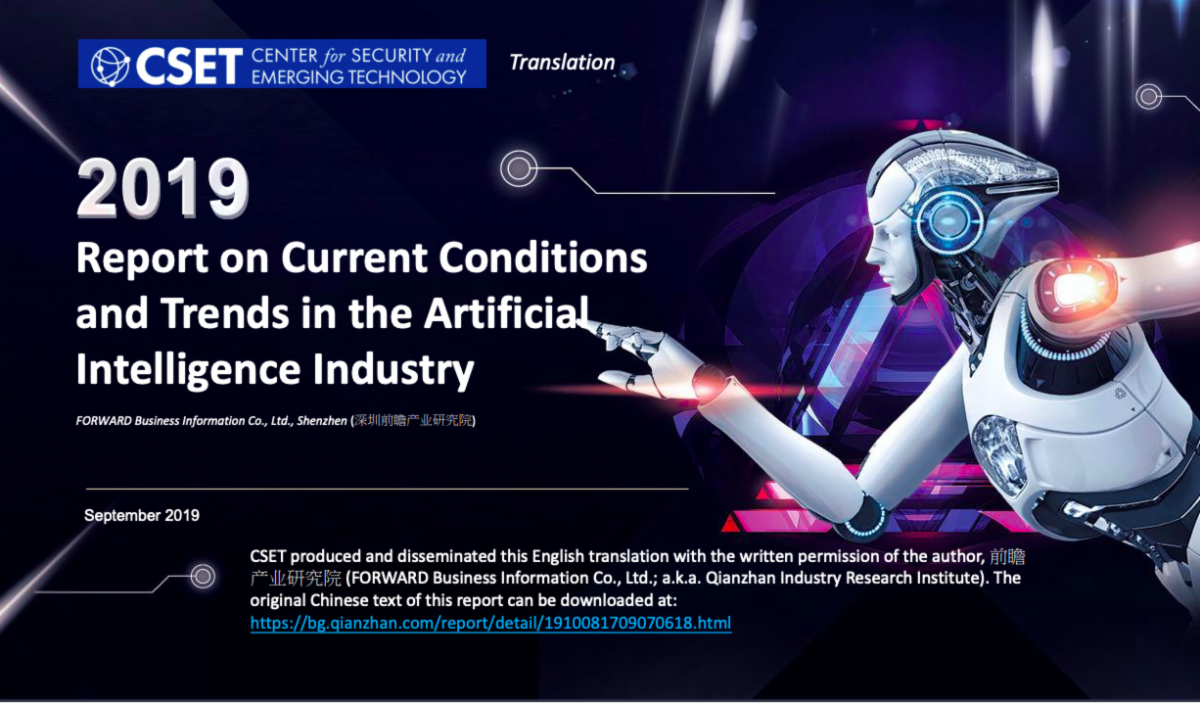 CSET CENTER for SECURITY and EMERGING TECHNOLOGY

Translation

2019

Report on Current Conditions and Trends in the Artificial Intelligence Industry

FORWARD Business Information Co., Ltd., Shenzhen (深圳前瞻产业研究院)

September 2019

CSET produced and disseminated this English translation with the written permission of the author, 前瞻产业研究院 (FORWARD Business Information Co., Ltd.; a.k.a. Qianzhan Industry Research Institute). The original Chinese text of this report can be downloaded at: https://bg.qianzhan.com/report/detail/1910081709070618.html